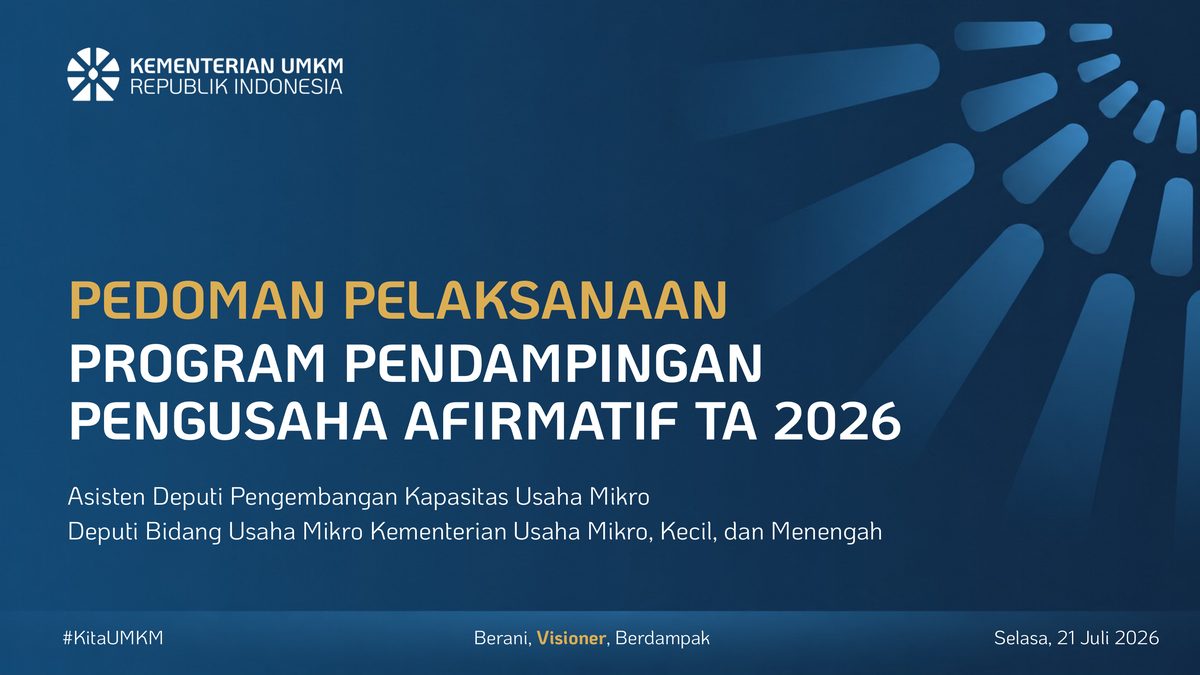 KEMENTERIAN UMKM
REPUBLIK INDONESIA

PEDOMAN PELAKSANAAN
PROGRAM PENDAMPINGAN PENGUSAHA AFIRMATIF TA 2026

Asisten Deputi Pengembangan Kapasitas Usaha Mikro
Deputi Bidang Usaha Mikro Kementerian Usaha Mikro, Kecil, dan Menengah

#KitaUMKM

Berani, Visioner, Berdampak

Selasa, 21 Juli 2026